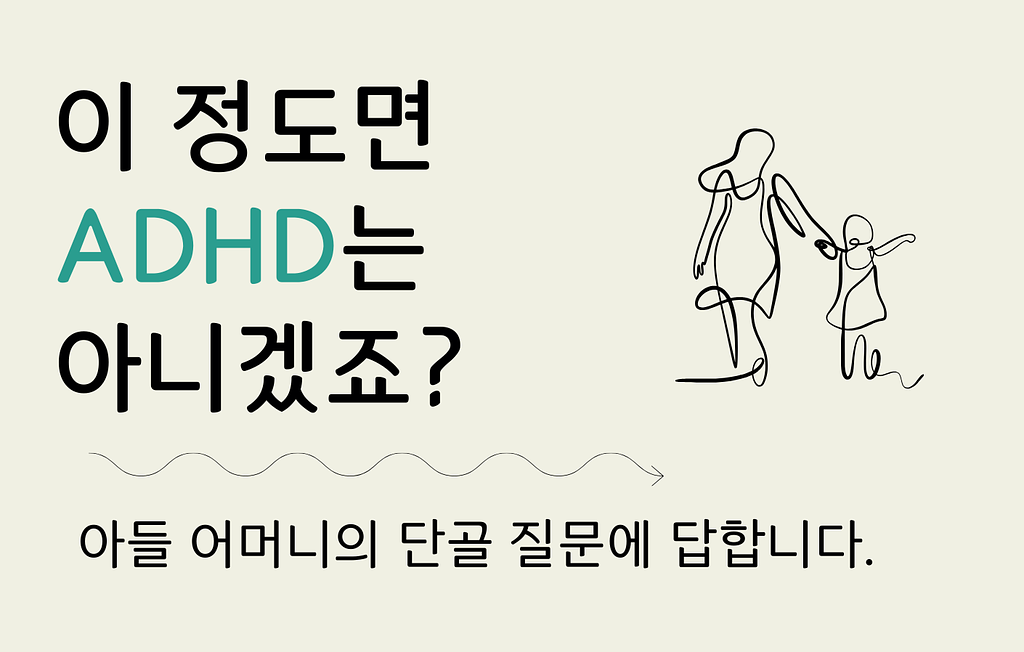 이 정도면
ADHD는
아니겠죠?

아들 어머니의 단골 질문에 답합니다.